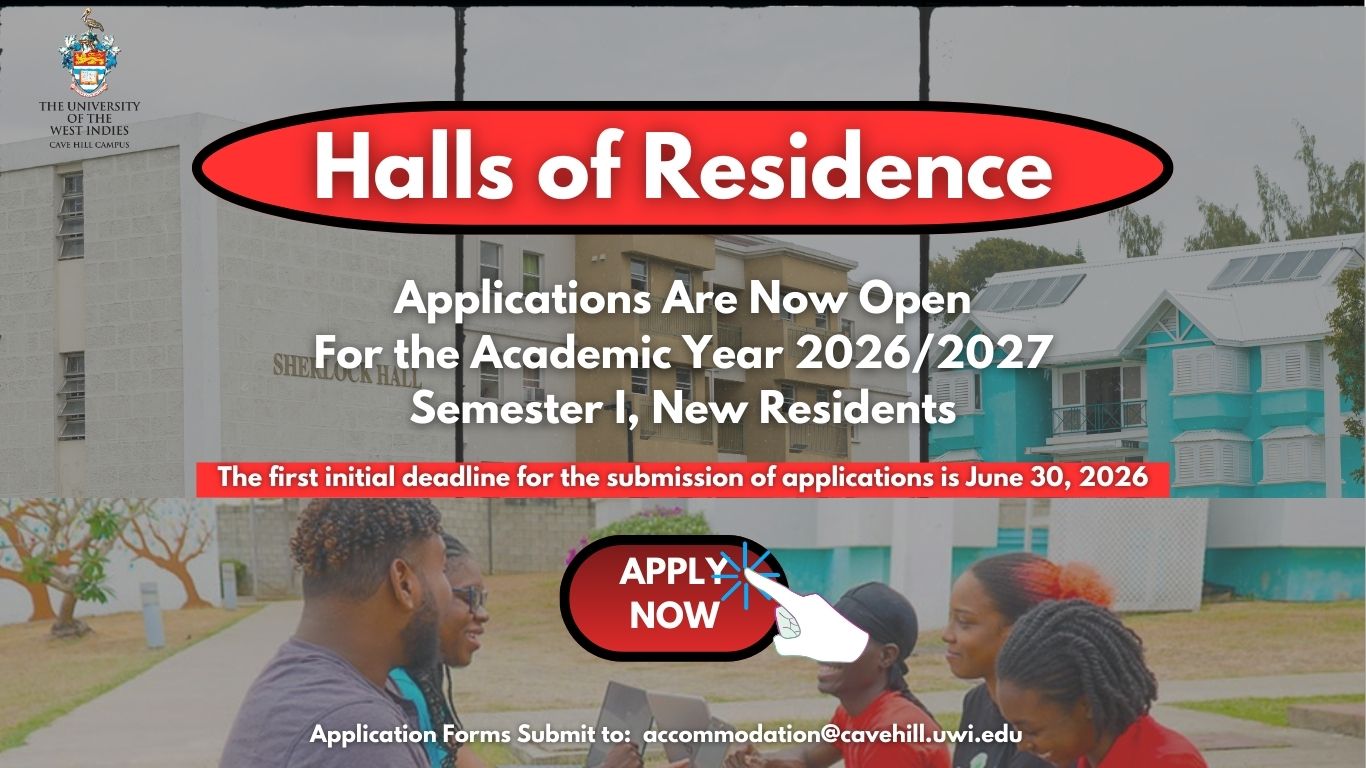 THE UNIVERSITY OF THE WEST INDIES
CAVE HILL CAMPUS

Halls of Residence

SHERLOCK HALL

Applications Are Now Open
For the Academic Year 2026/2027
Semester I, New Residents

The first initial deadline for the submission of applications is June 30, 2026

APPLY NOW

Application Forms Submit to: accommodation@cavehill.uwi.edu